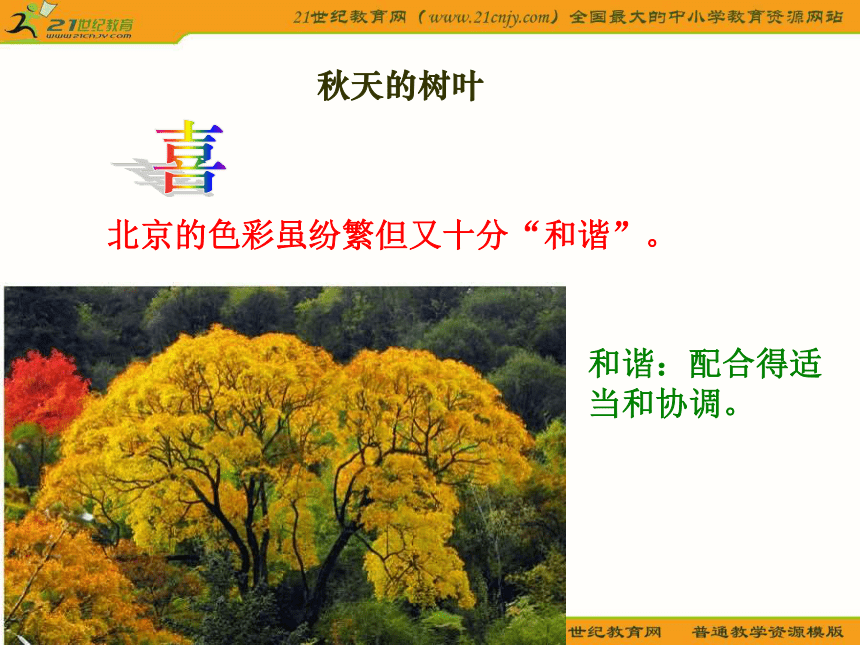 21世纪教育
www.21cnjy.com

21世纪教育网（www.21cnjy.com）全国最大的中小学教育资源网站

秋天的树叶

喜

北京的色彩虽纷繁但又十分“和谐”。

和谐：配合得适当和协调。

世纪教育网　普通教学资源模版